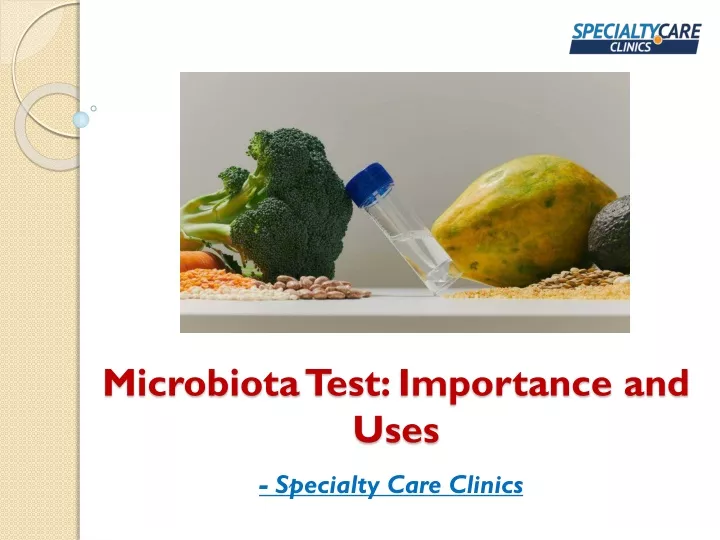 SPECIALTYCARE
CLINICS

Microbiota Test: Importance and Uses

- Specialty Care Clinics